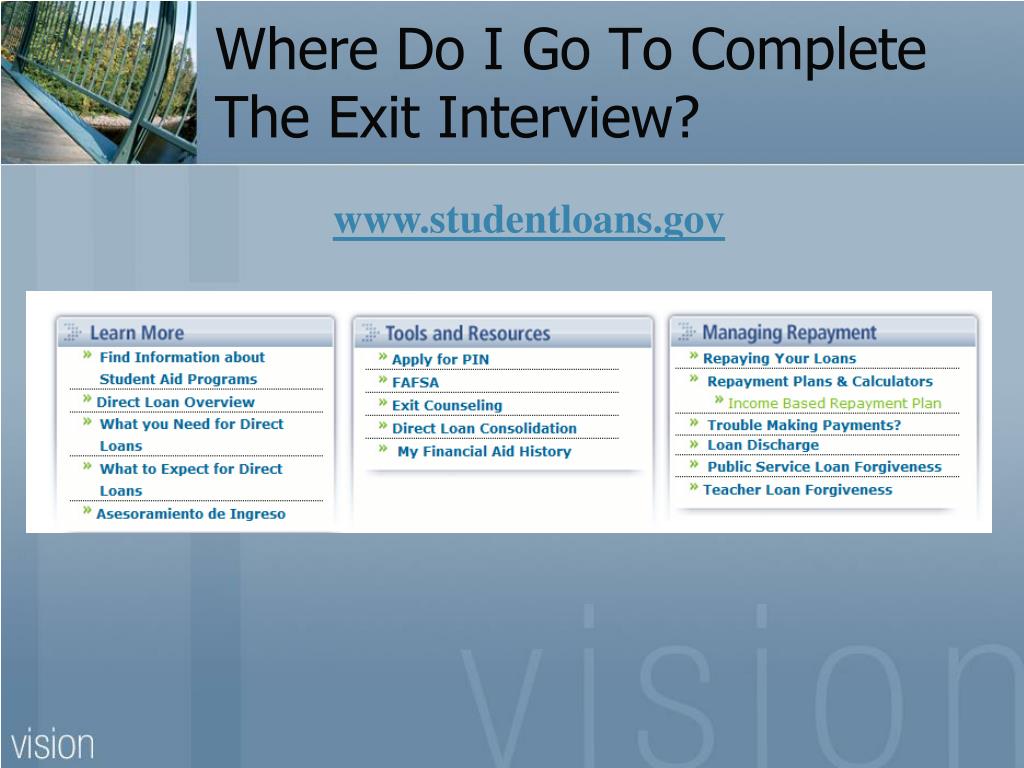 Where Do I Go To Complete The Exit Interview?

www.studentloans.gov

Learn More
» Find Information about Student Aid Programs
» Direct Loan Overview
» What you Need for Direct Loans
» What to Expect for Direct Loans
» Asesoramiento de Ingreso

Tools and Resources
» Apply for PIN
» FAFSA
» Exit Counseling
» Direct Loan Consolidation
» My Financial Aid History

Managing Repayment
» Repaying Your Loans
» Repayment Plans & Calculators
» Income Based Repayment Plan
» Trouble Making Payments?
» Loan Discharge
» Public Service Loan Forgiveness
» Teacher Loan Forgiveness

vision

vision